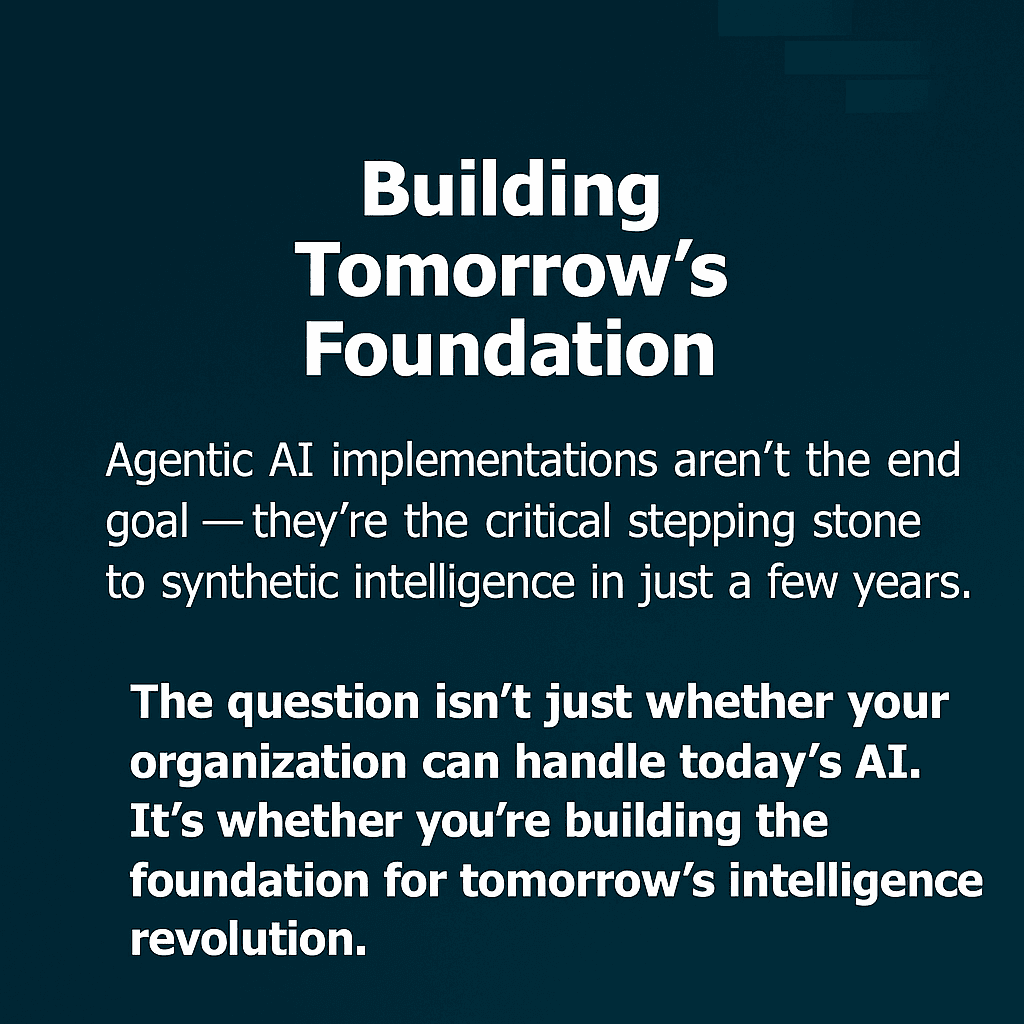 Building Tomorrow’s Foundation

Agentic AI implementations aren’t the end goal — they’re the critical stepping stone to synthetic intelligence in just a few years.

The question isn’t just whether your organization can handle today’s AI. It’s whether you’re building the foundation for tomorrow’s intelligence revolution.